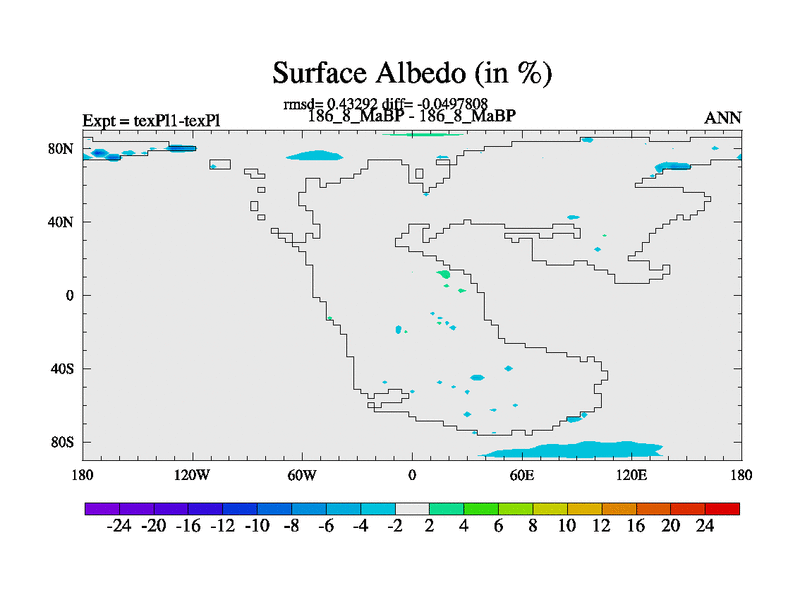 Surface Albedo (in %)

rmsd= 0.43292 diff= -0.0497808
Expt = texPl1-texPl 186_8_MaBP - 186_8_MaBP ANN

80N
40N
0
40S
80S

180 120W 60W 0 60E 120E 180

-24 -20 -16 -12 -10 -8 -6 -4 -2 2 4 6 8 10 12 16 20 24